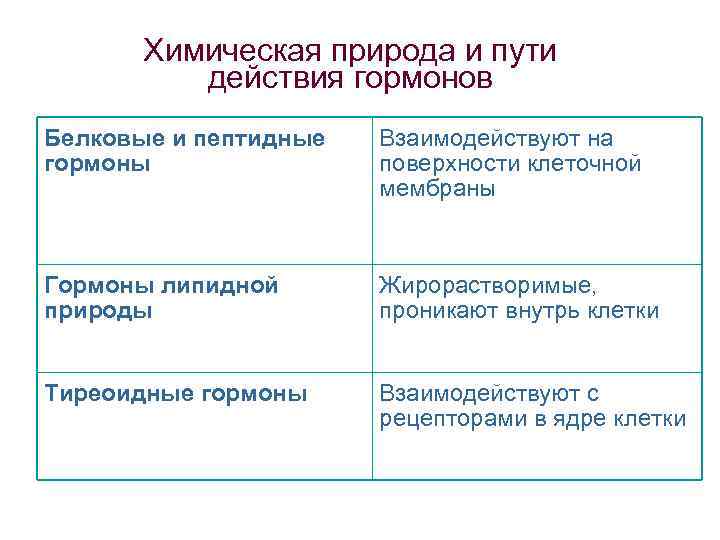 Химическая природа и пути действия гормонов

| Белковые и пептидные гормоны | Взаимодействуют на поверхности клеточной мембраны |
|---|---|
| Гормоны липидной природы | Жирорастворимые, проникают внутрь клетки |
| Тиреоидные гормоны | Взаимодействуют с рецепторами в ядре клетки |